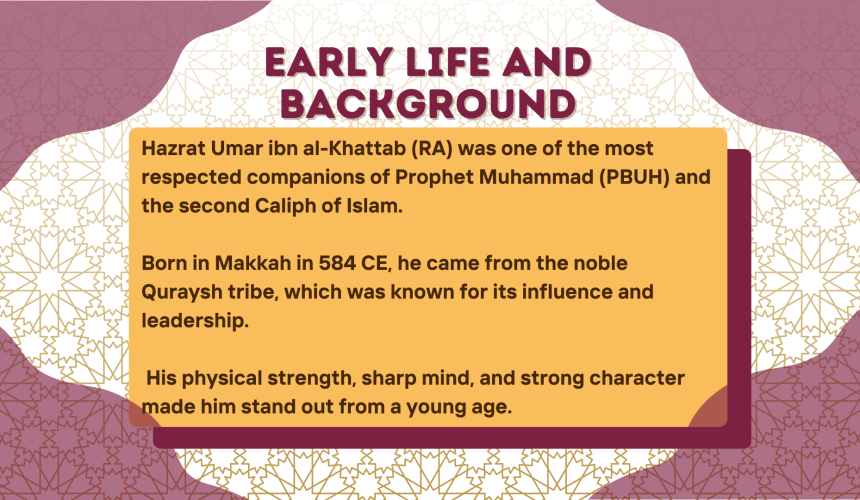 EARLY LIFE AND BACKGROUND

Hazrat Umar ibn al-Khattab (RA) was one of the most respected companions of Prophet Muhammad (PBUH) and the second Caliph of Islam.

Born in Makkah in 584 CE, he came from the noble Quraysh tribe, which was known for its influence and leadership.

His physical strength, sharp mind, and strong character made him stand out from a young age.